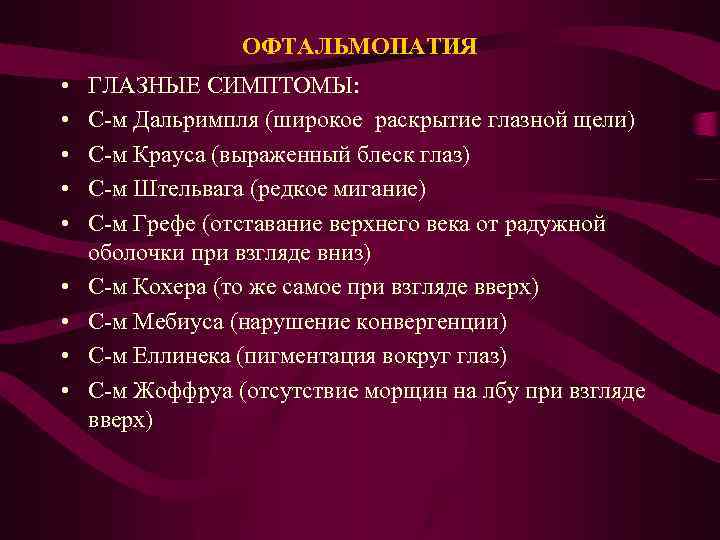 ОФТАЛЬМОПАТИЯ

• ГЛАЗНЫЕ СИМПТОМЫ:
• С-м Дальримпля (широкое раскрытие глазной щели)
• С-м Крауса (выраженный блеск глаз)
• С-м Штельвага (редкое мигание)
• С-м Грефе (отставание верхнего века от радужной оболочки при взгляде вниз)
• С-м Кохера (то же самое при взгляде вверх)
• С-м Мебиуса (нарушение конвергенции)
• С-м Еллинека (пигментация вокруг глаз)
• С-м Жоффруа (отсутствие морщин на лбу при взгляде вверх)